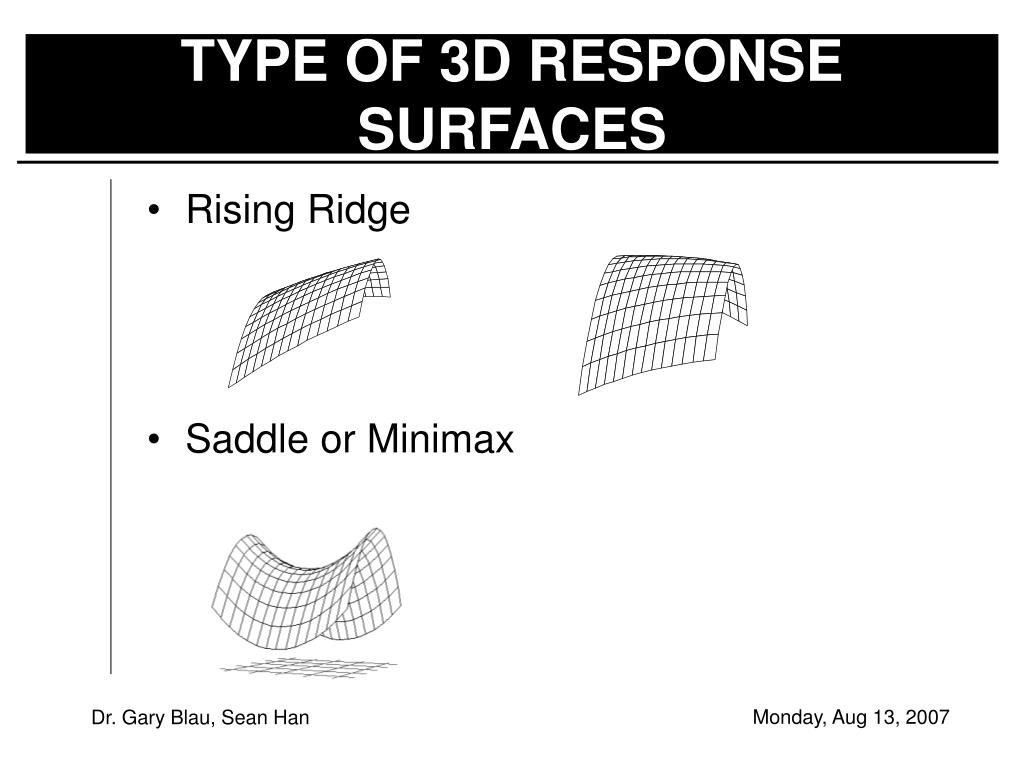 TYPE OF 3D RESPONSE SURFACES

• Rising Ridge

• Saddle or Minimax

Dr. Gary Blau, Sean Han

Monday, Aug 13, 2007